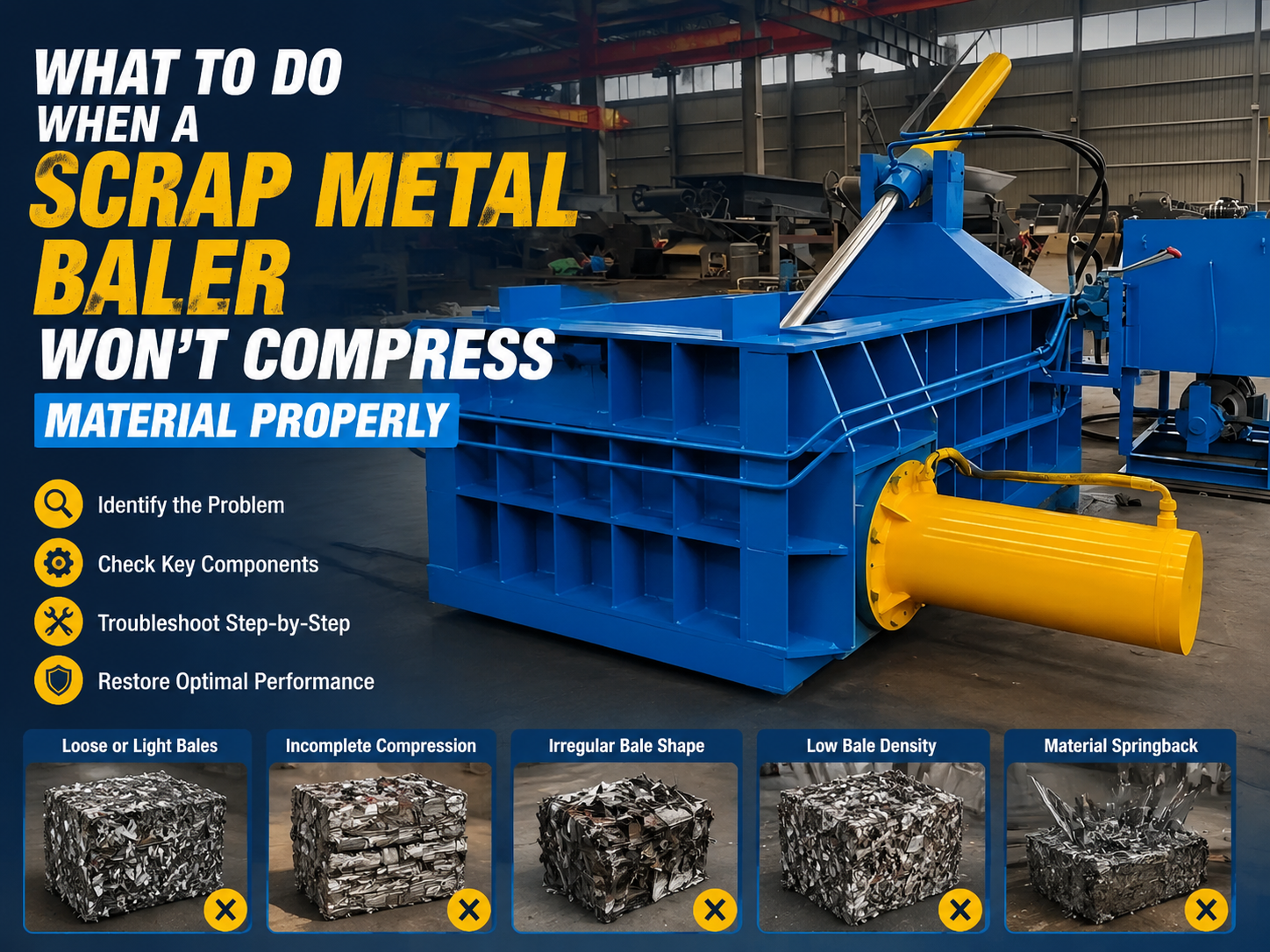 WHAT TO DO WHEN A SCRAP METAL BALER WON'T COMPRESS

MATERIAL PROPERLY

Identify the Problem

Check Key Components

Troubleshoot Step-by-Step

Restore Optimal Performance

Loose or Light Bales

Incomplete Compression

Irregular Bale Shape

Low Bale Density

Material Springback